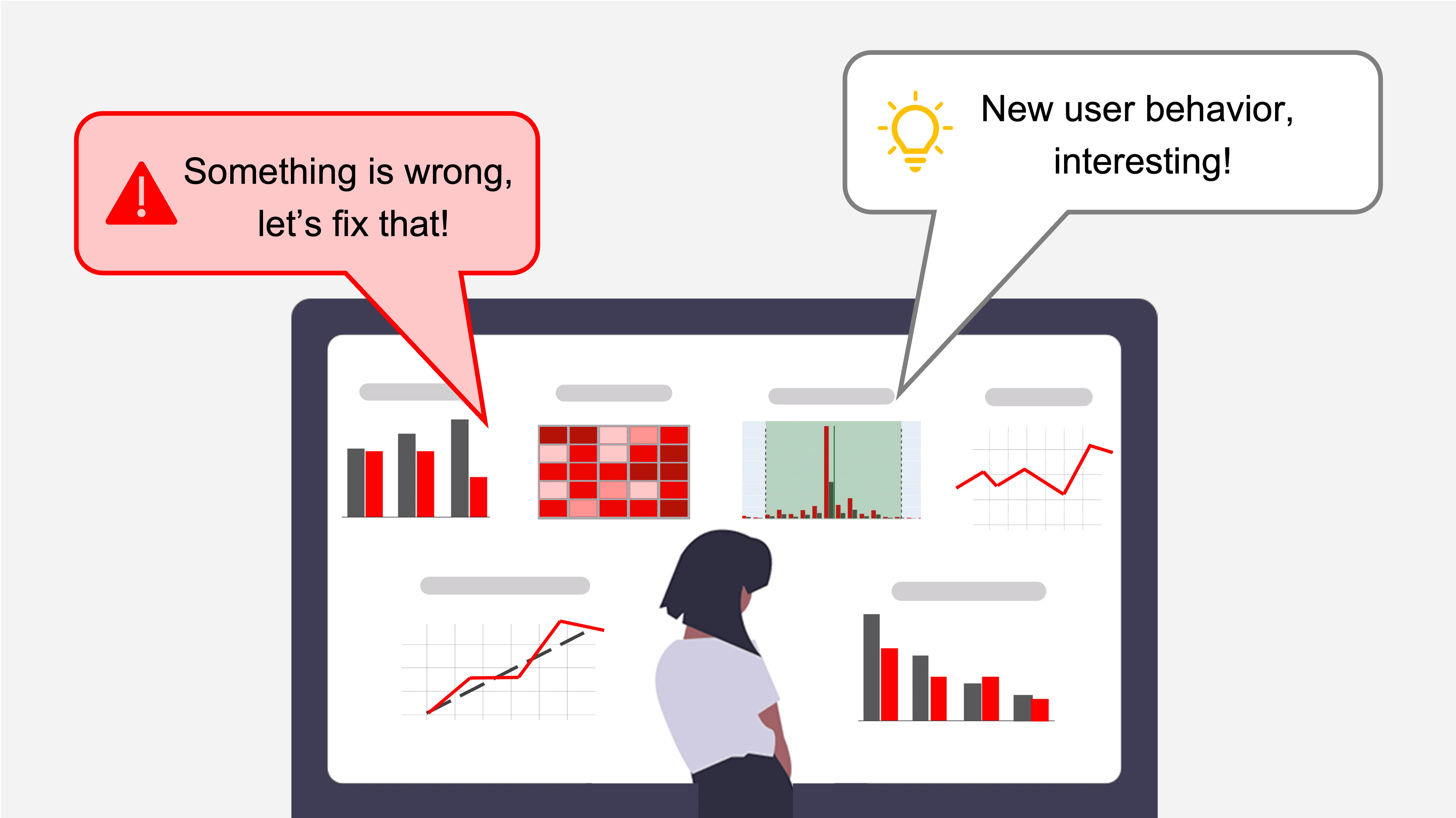 Something is wrong, let’s fix that!

New user behavior, interesting!